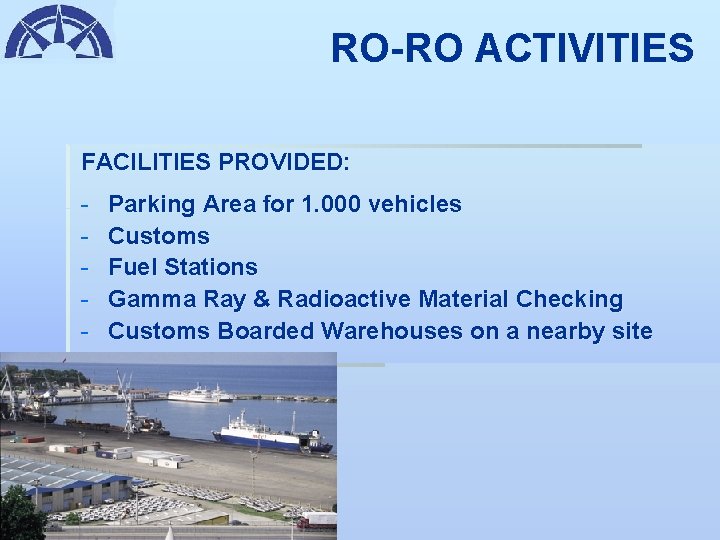 RO-RO ACTIVITIES

FACILITIES PROVIDED:

- Parking Area for 1.000 vehicles
- Customs
- Fuel Stations
- Gamma Ray & Radioactive Material Checking
- Customs Boarded Warehouses on a nearby site